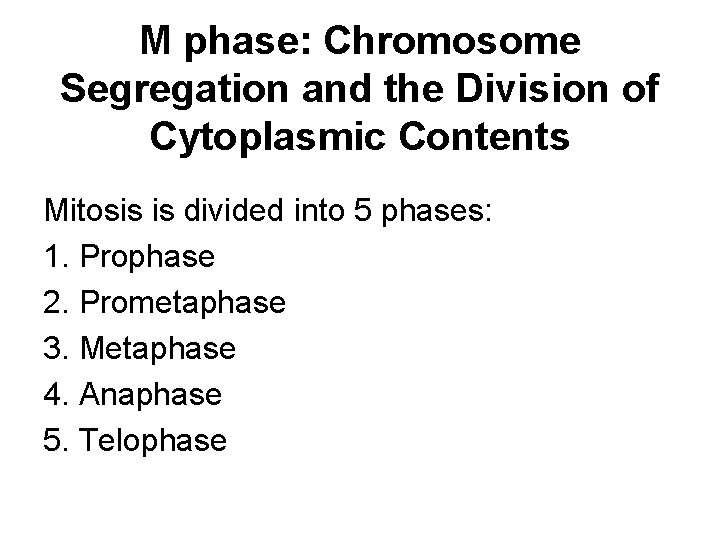 M phase: Chromosome Segregation and the Division of Cytoplasmic Contents

Mitosis is divided into 5 phases:
1. Prophase
2. Prometaphase
3. Metaphase
4. Anaphase
5. Telophase